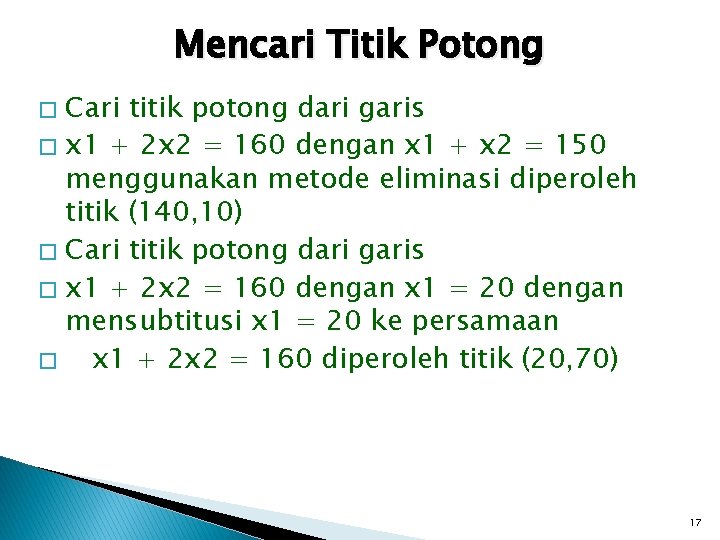 Mencari Titik Potong

□ Cari titik potong dari garis

□ x1 + 2x2 = 160 dengan x1 + x2 = 150 menggunakan metode eliminasi diperoleh titik (140,10)

□ Cari titik potong dari garis

□ x1 + 2x2 = 160 dengan x1 = 20 dengan mensubtitusi x1 = 20 ke persamaan

□ x1 + 2x2 = 160 diperoleh titik (20,70)

17